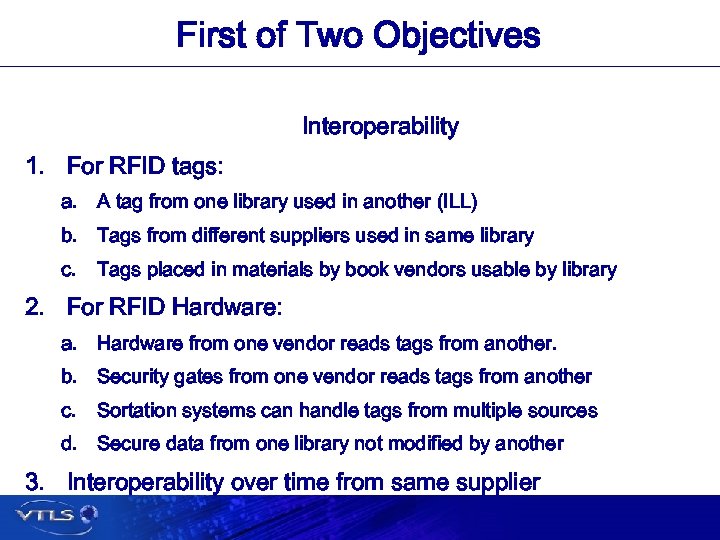 First of Two Objectives

Interoperability

1. For RFID tags:

a. A tag from one library used in another (ILL)

b. Tags from different suppliers used in same library

c. Tags placed in materials by book vendors usable by library

2. For RFID Hardware:

a. Hardware from one vendor reads tags from another.

b. Security gates from one vendor reads tags from another

c. Sortation systems can handle tags from multiple sources

d. Secure data from one library not modified by another

3. Interoperability over time from same supplier

VTLS